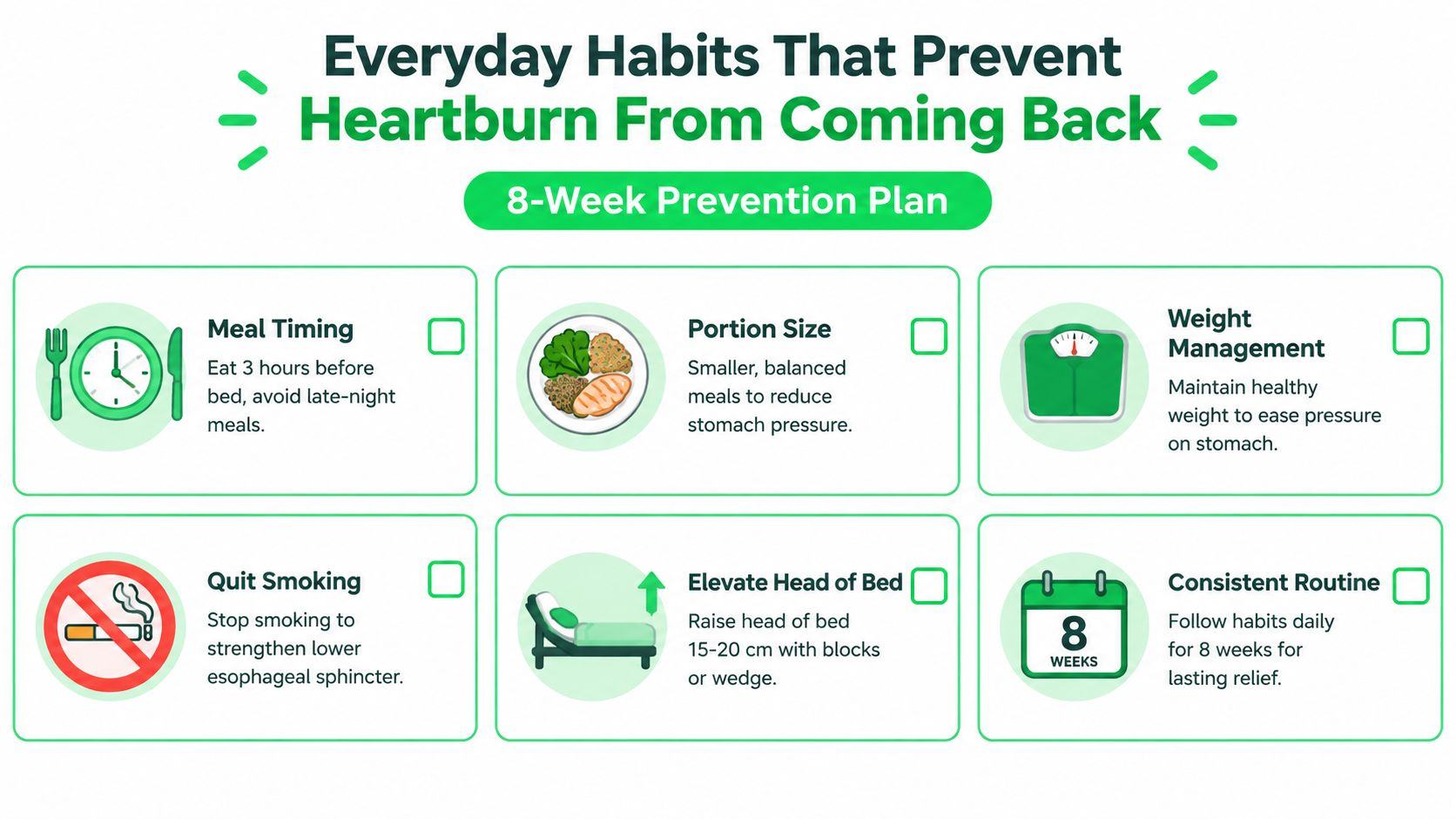 Everyday Habits That Prevent
Heartburn From Coming Back

8-Week Prevention Plan

Meal Timing
Eat 3 hours before bed, avoid late-night meals.

Portion Size
Smaller, balanced meals to reduce stomach pressure.

Weight Management
Maintain healthy weight to ease pressure on stomach.

Quit Smoking
Stop smoking to strengthen lower esophageal sphincter.

Elevate Head of Bed
Raise head of bed 15-20 cm with blocks or wedge.

8
WEEKS

Consistent Routine
Follow habits daily for 8 weeks for lasting relief.